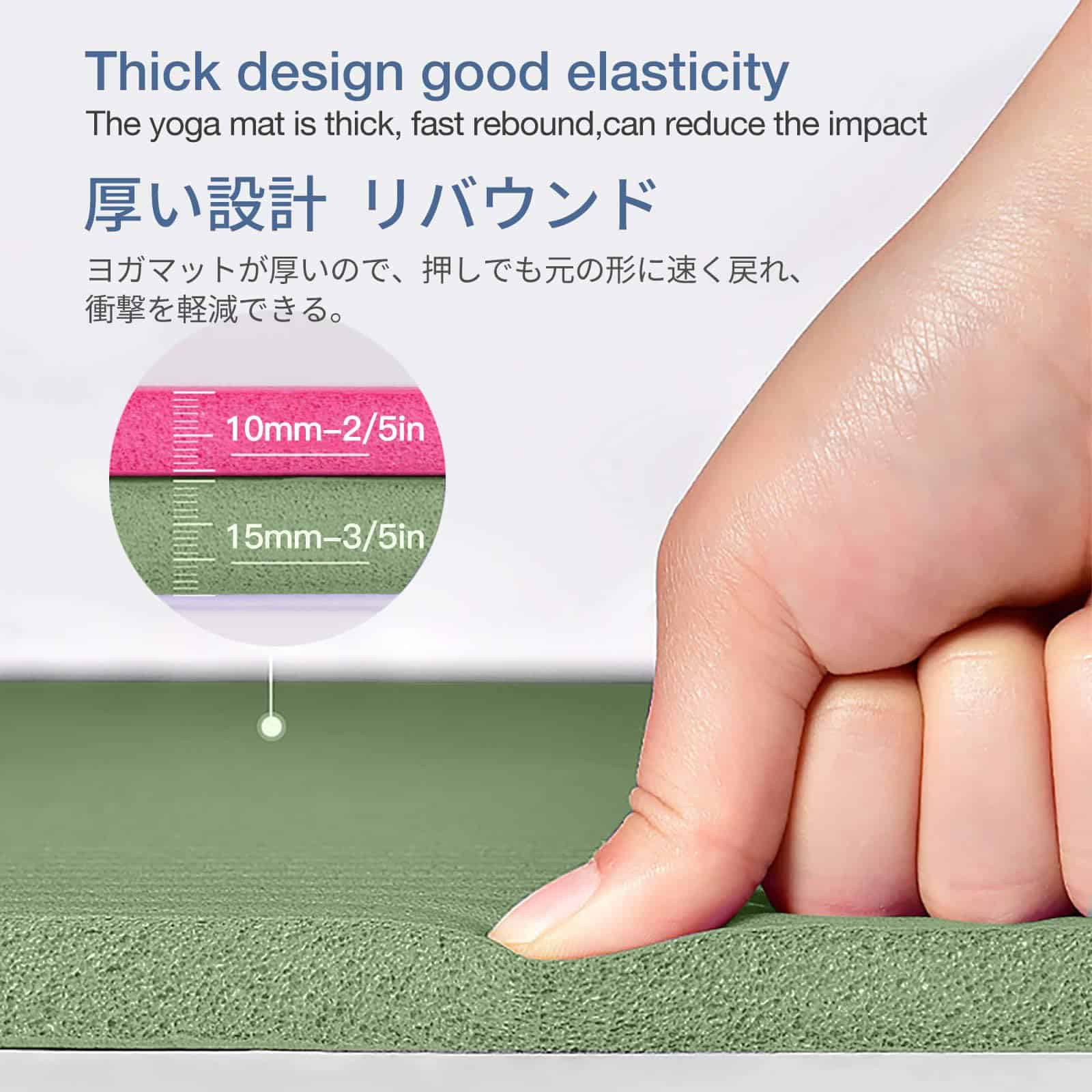 Thick design good elasticity
The yoga mat is thick, fast rebound,can reduce the impact

厚い設計 リバウンド

ヨガマットが厚いので、押しでも元の形に速く戻れ、衝撃を軽減できる。

10mm–2/5in

15mm–3/5in